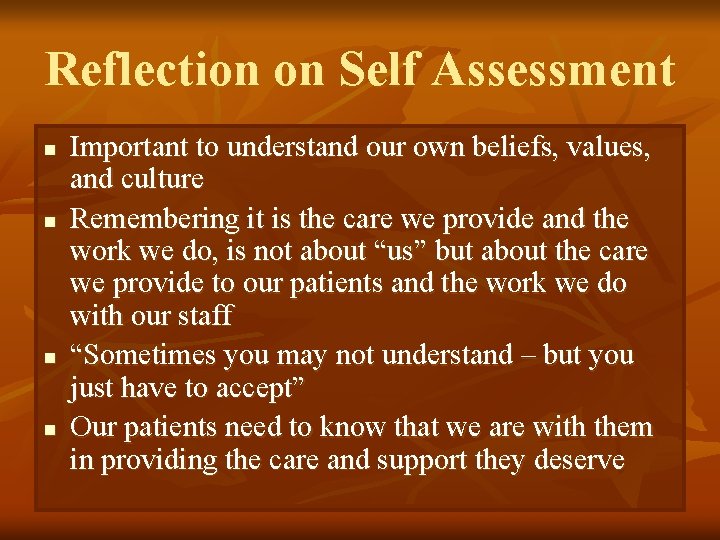 Reflection on Self Assessment

- Important to understand our own beliefs, values, and culture
- Remembering it is the care we provide and the work we do, is not about “us” but about the care we provide to our patients and the work we do with our staff
- “Sometimes you may not understand – but you just have to accept”
- Our patients need to know that we are with them in providing the care and support they deserve